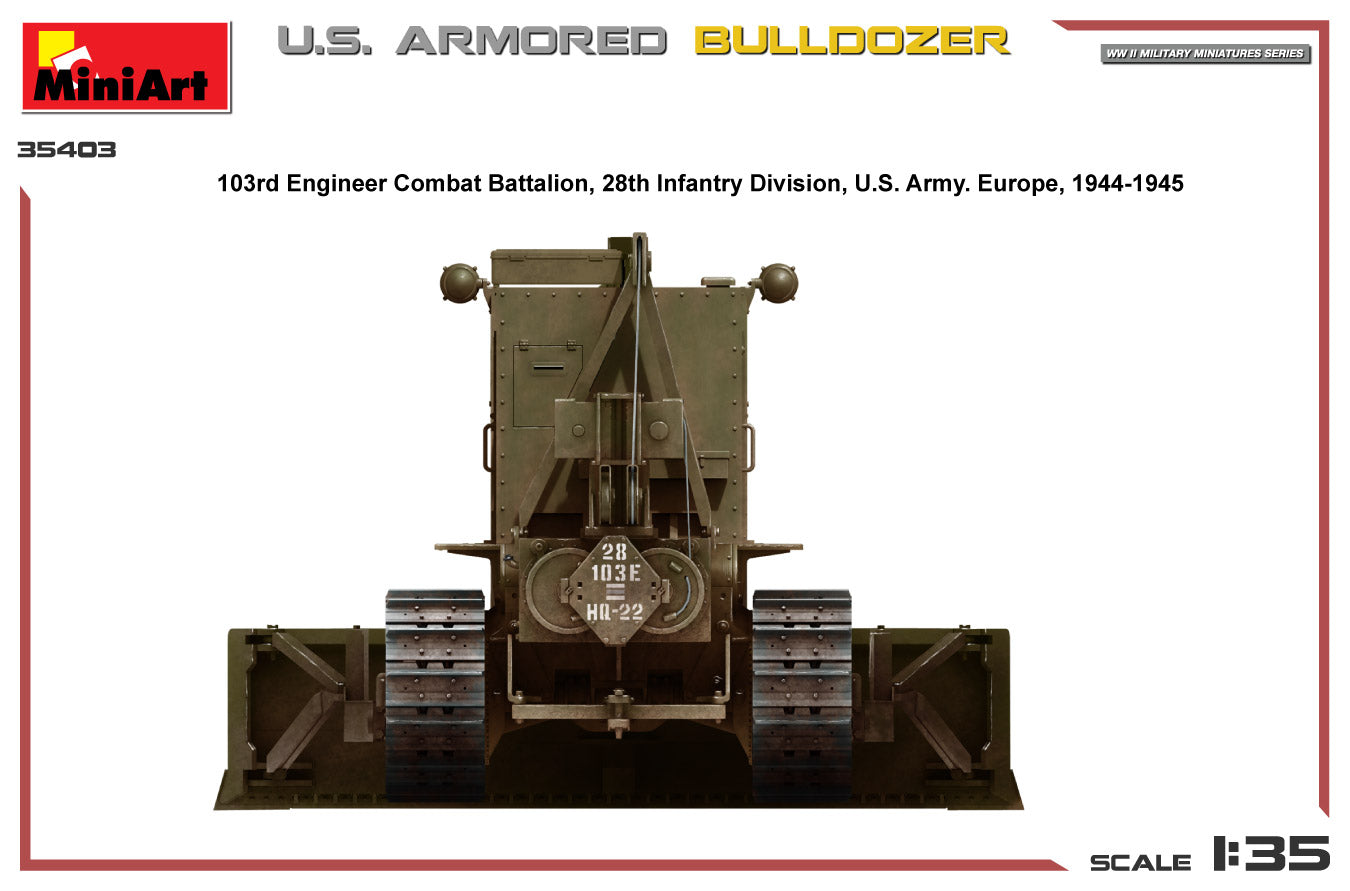 MiniArt

U.S. ARMORED BULLDOZER

WW II MILITARY MINIATURES SERIES

35403

103rd Engineer Combat Battalion, 28th Infantry Division, U.S. Army. Europe, 1944-1945

28
103E
HQ-22

SCALE 1:35